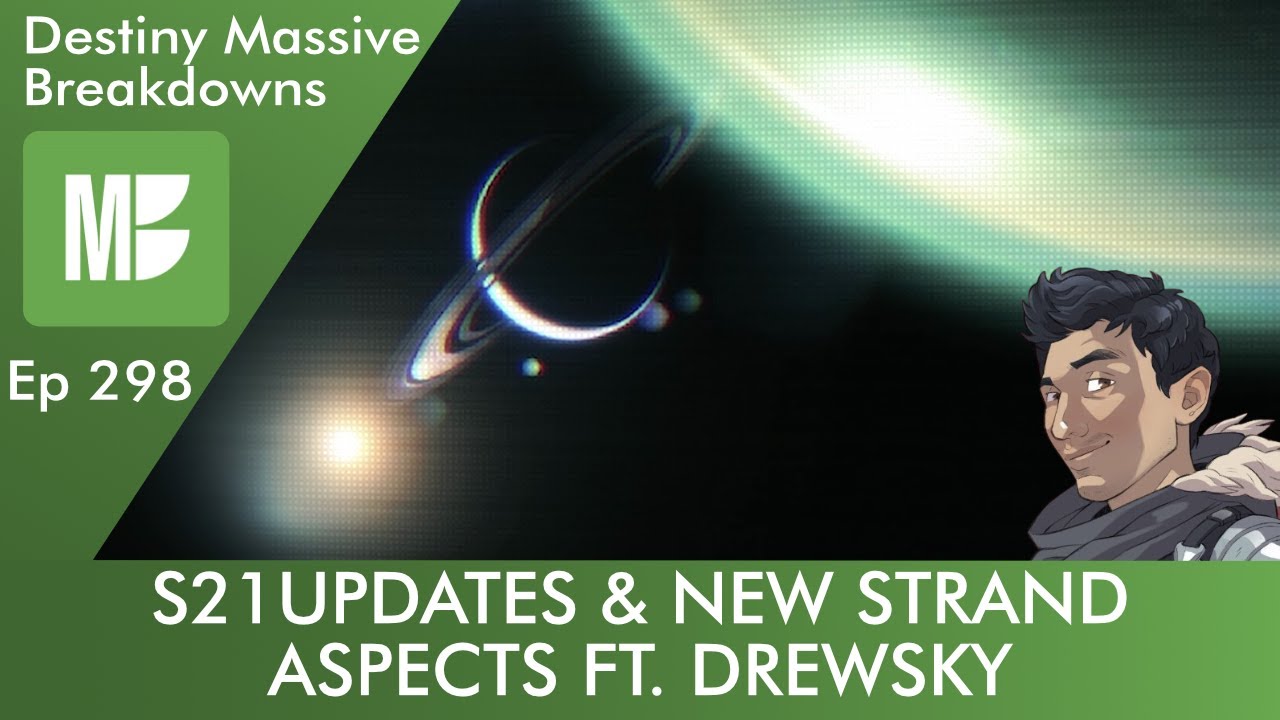 Destiny Massive Breakdowns

MB

Ep 298

S21UPDATES & NEW STRAND ASPECTS FT. DREWSKY